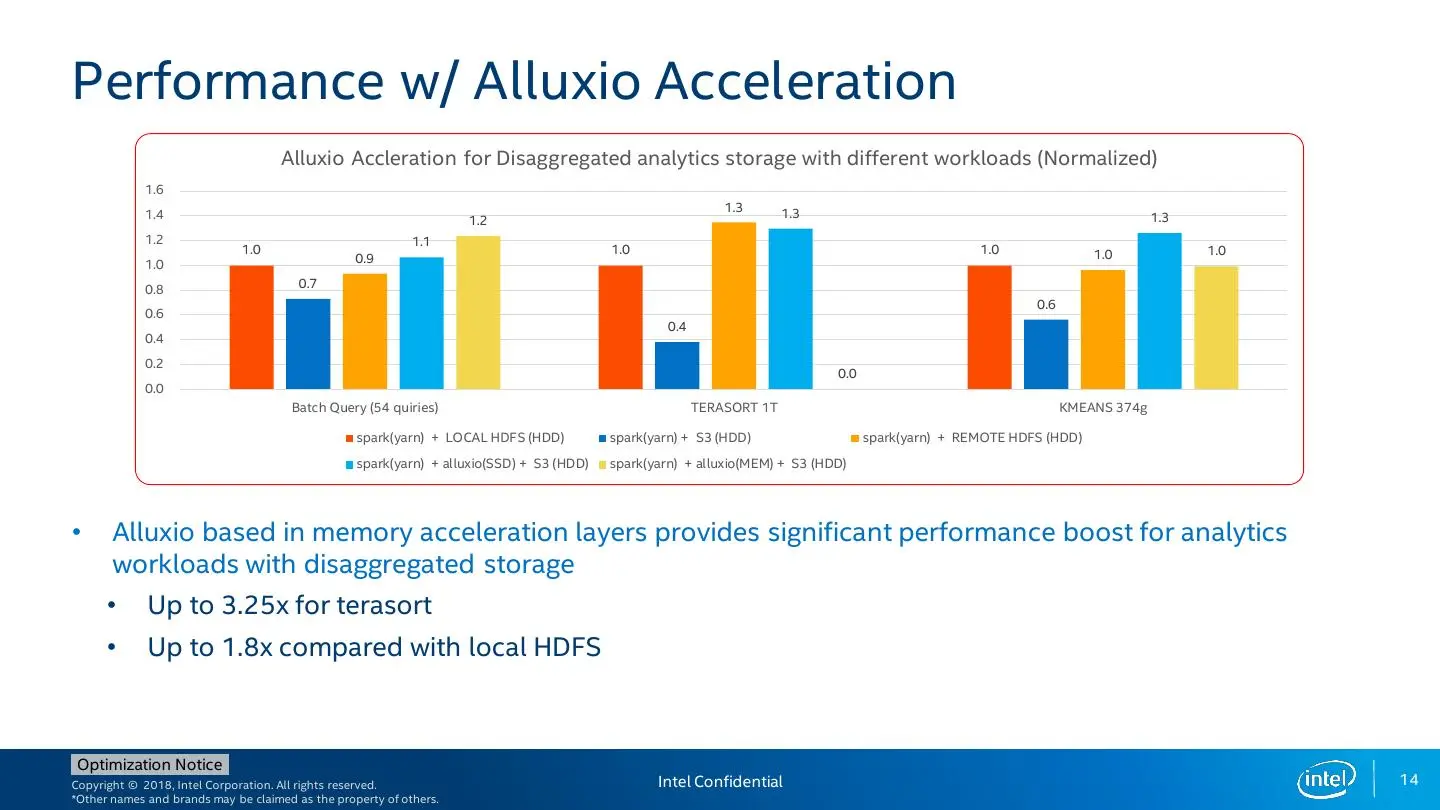 Performance w/ Alluxio Acceleration

Alluxio Accleration for Disaggregated analytics storage with different workloads (Normalized)

1.6
1.4
1.2
1.0
0.8
0.6
0.4
0.2
0.0

1.0 0.7 0.9 1.1 1.2
1.0 0.4 1.3 1.3 0.0
1.0 0.6 1.0 1.3 1.0

Batch Query (54 quiries)
TERASORT 1T
KMEANS 374g

spark(yarn) + LOCAL HDFS (HDD)
spark(yarn) + S3 (HDD)
spark(yarn) + REMOTE HDFS (HDD)
spark(yarn) + alluxio(SSD) + S3 (HDD)
spark(yarn) + alluxio(MEM) + S3 (HDD)

• Alluxio based in memory acceleration layers provides significant performance boost for analytics workloads with disaggregated storage
• Up to 3.25x for terasort
• Up to 1.8x compared with local HDFS

Optimization Notice
Copyright © 2018, Intel Corporation. All rights reserved.
*Other names and brands may be claimed as the property of others.

Intel Confidential

intel

14